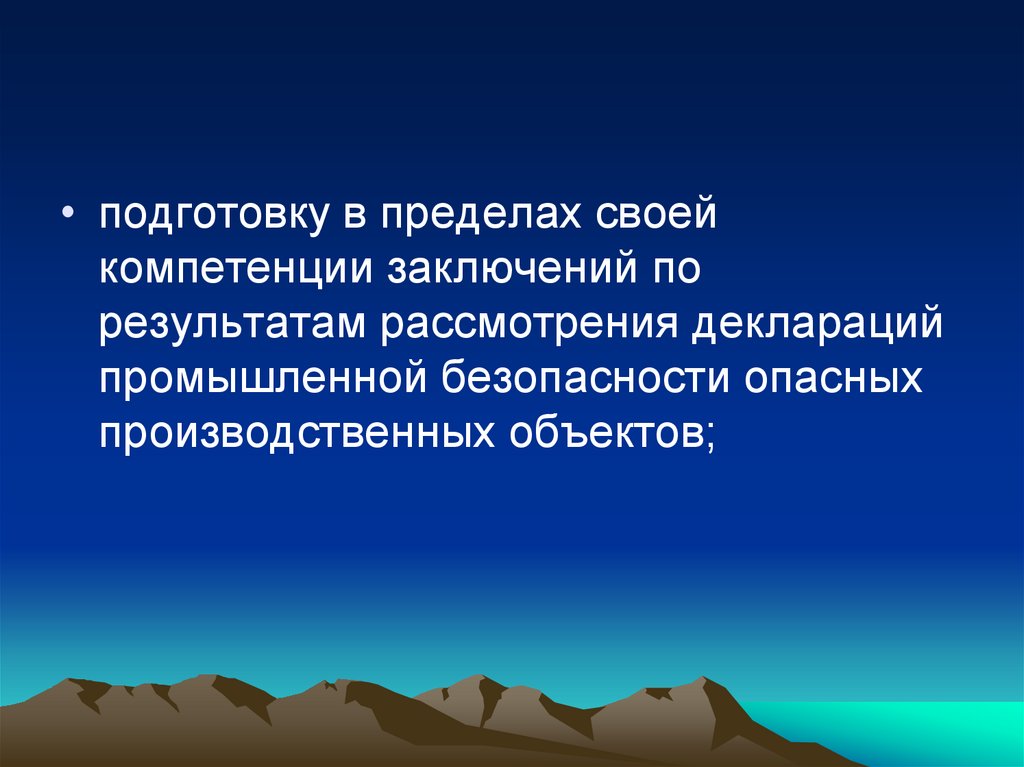 • подготовку в пределах своей компетенции заключений по результатам рассмотрения деклараций промышленной безопасности опасных производственных объектов;